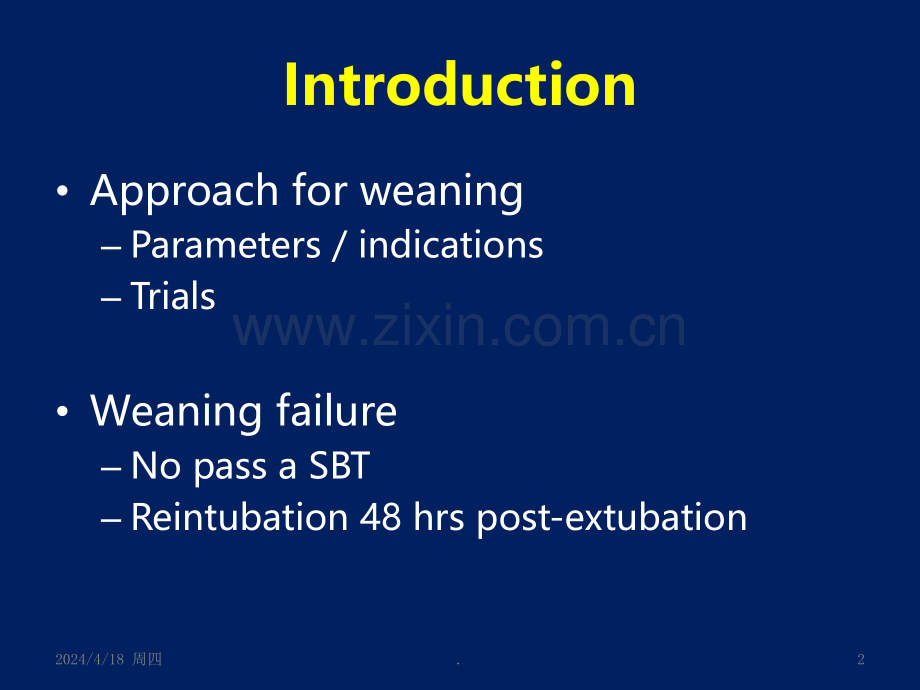 Introduction

• Approach for weaning
– Parameters / indications
– Trials

www.zixin.com.cn

• Weaning failure
– No pass a SBT
– Reintubation 48 hrs post-extubation

2024/4/18 周四

.

2